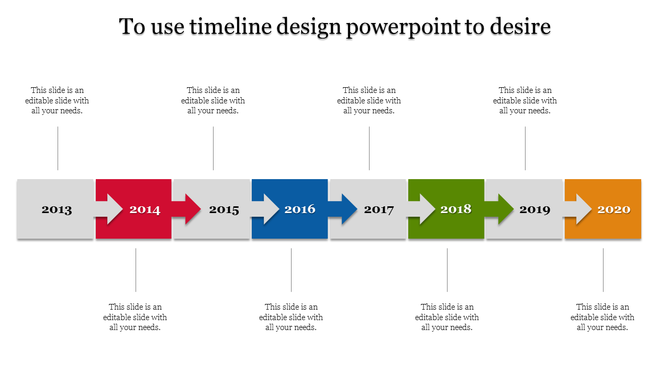 To use timeline design powerpoint to desire

This slide is an editable slide with all your needs.

This slide is an editable slide with all your needs.

This slide is an editable slide with all your needs.

This slide is an editable slide with all your needs.

2013

2014

2015

2016

2017

2018

2019

2020

This slide is an editable slide with all your needs.

This slide is an editable slide with all your needs.

This slide is an editable slide with all your needs.

This slide is an editable slide with all your needs.